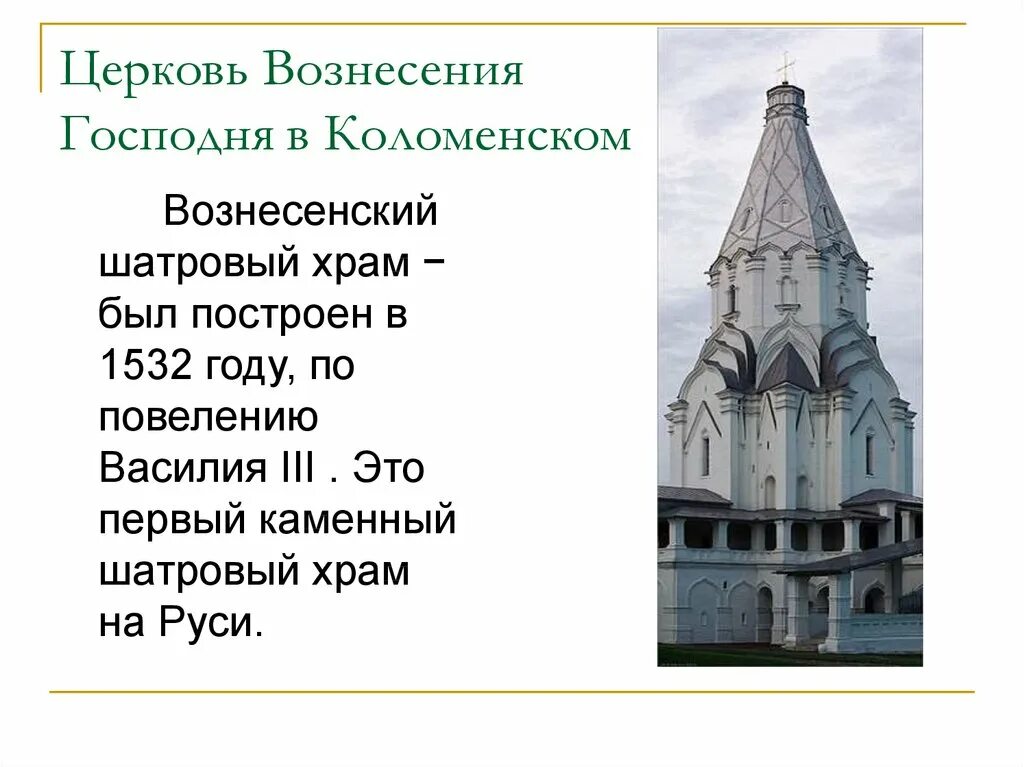 Церковь Вознесения Господня в Коломенском

Вознесенский шатровый храм − был построен в 1532 году, по повелению Василия III . Это первый каменный шатровый храм на Руси.